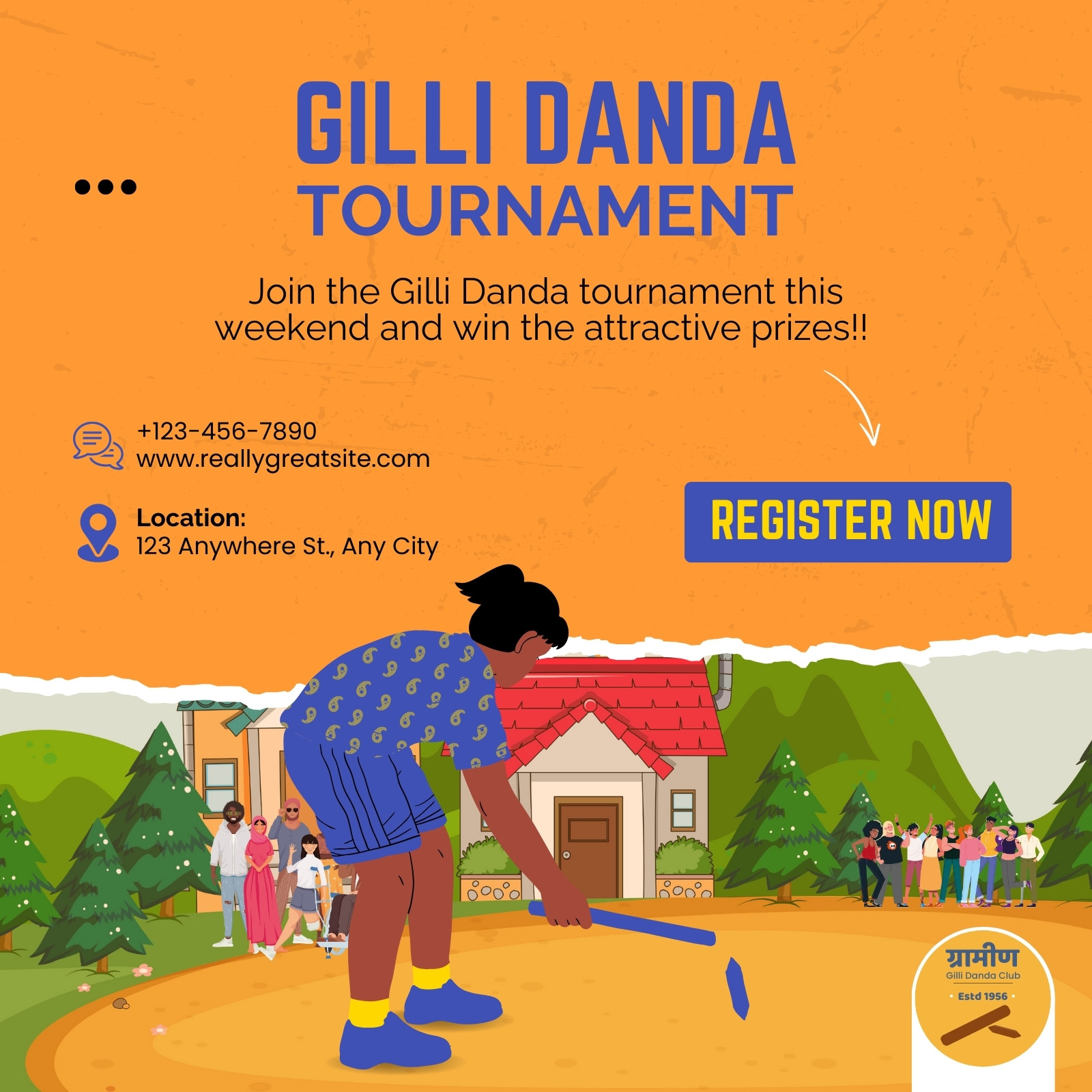 GILLI DANDA
TOURNAMENT

Join the Gilli Danda tournament this weekend and win the attractive prizes!!

+123-456-7890
www.reallygreatsite.com

Location:
123 Anywhere St., Any City

REGISTER NOW

ग्रामीण
Gilli Danda Club
Estd 1956